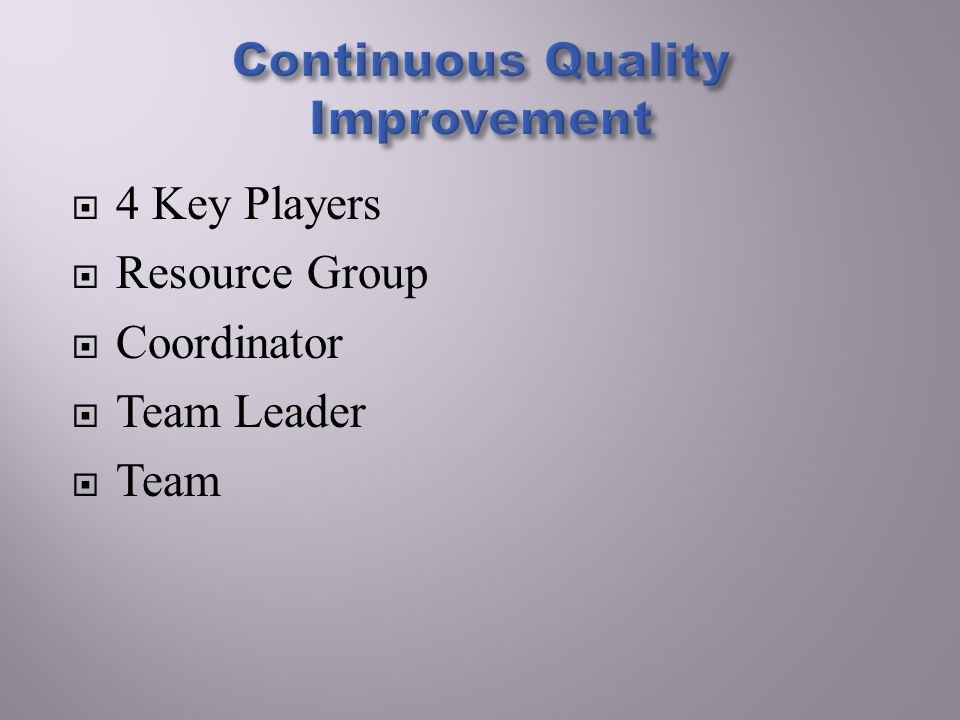 Continuous Quality Improvement

4 Key Players

Resource Group

Coordinator

Team Leader

Team